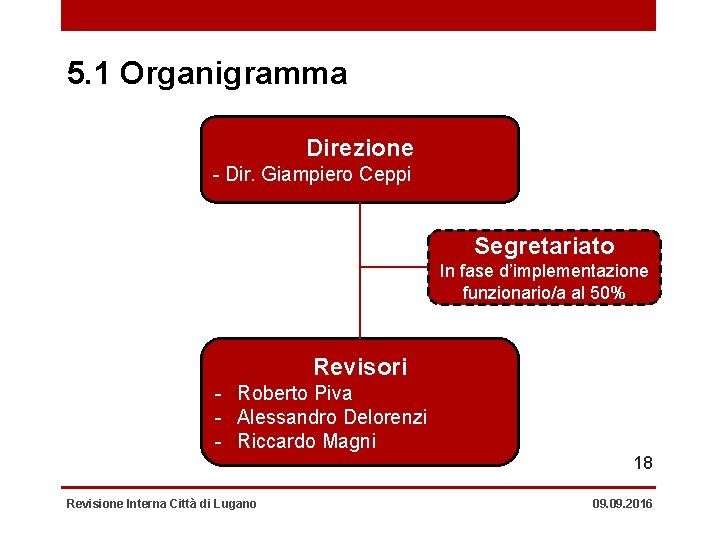 5.1 Organigramma

Direzione
- Dir. Giampiero Ceppi

Segretariato
In fase d'implementazione funzionario/a al 50%

Revisori
- Roberto Piva
- Alessandro Delorenzi
- Riccardo Magni

18

Revisione Interna Città di Lugano

09.09.2016